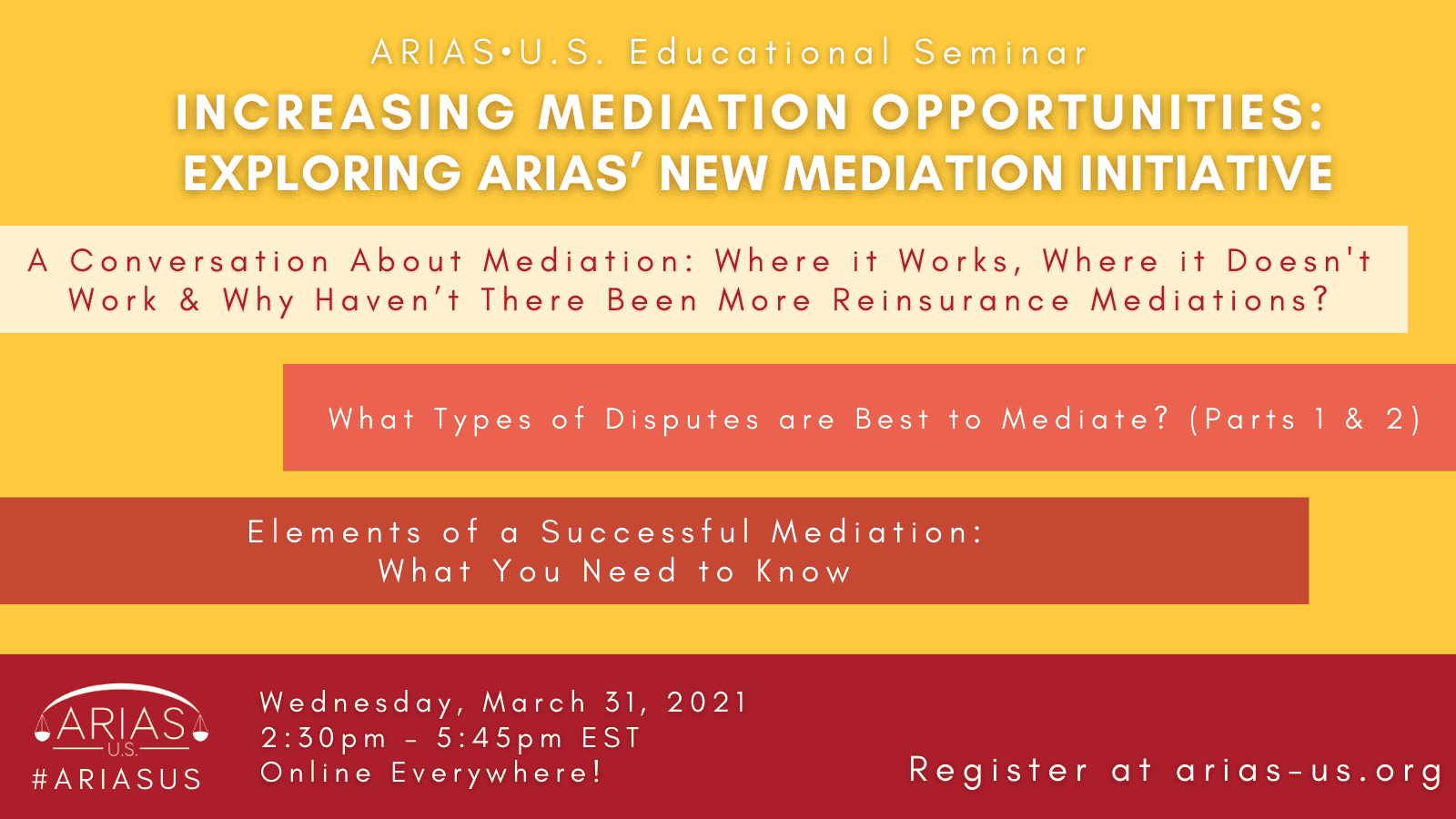 ARIAS•U.S. Educational Seminar

INCREASING MEDIATION OPPORTUNITIES: EXPLORING ARIAS' NEW MEDIATION INITIATIVE

A Conversation About Mediation: Where it Works, Where it Doesn't Work & Why Haven't There Been More Reinsurance Mediations?

What Types of Disputes are Best to Mediate? (Parts 1 & 2)

Elements of a Successful Mediation: What You Need to Know

ARIAS U.S.

#ARIASUS

Wednesday, March 31, 2021
2:30pm - 5:45pm EST
Online Everywhere!

Register at arias-us.org